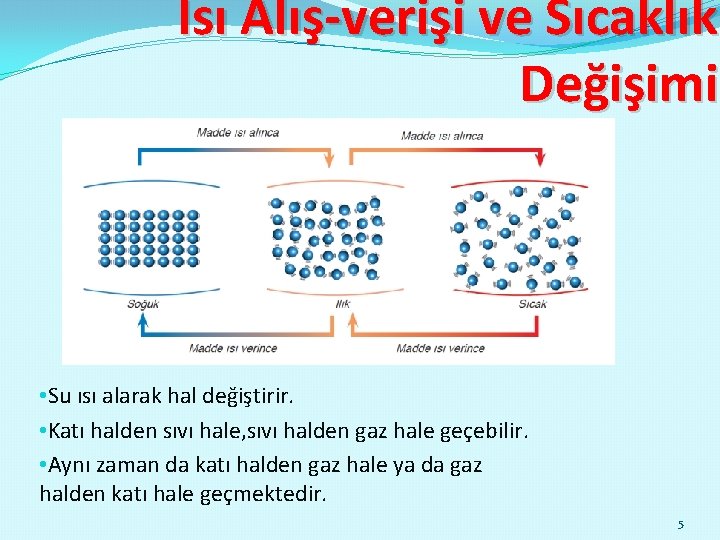 Isı Alış-verişi ve Sıcaklık Değişimi

Madde ısı alınca

Madde ısı alınca

Soğuk

Ilık

Sıcak

Madde ısı verince

Madde ısı verince

• Su ısı alarak hal değiştirir.

• Katı halden sıvı hale,sıvı halden gaz hale geçebilir.

• Aynı zaman da katı halden gaz hale ya da gaz halden katı hale geçmektedir.

5